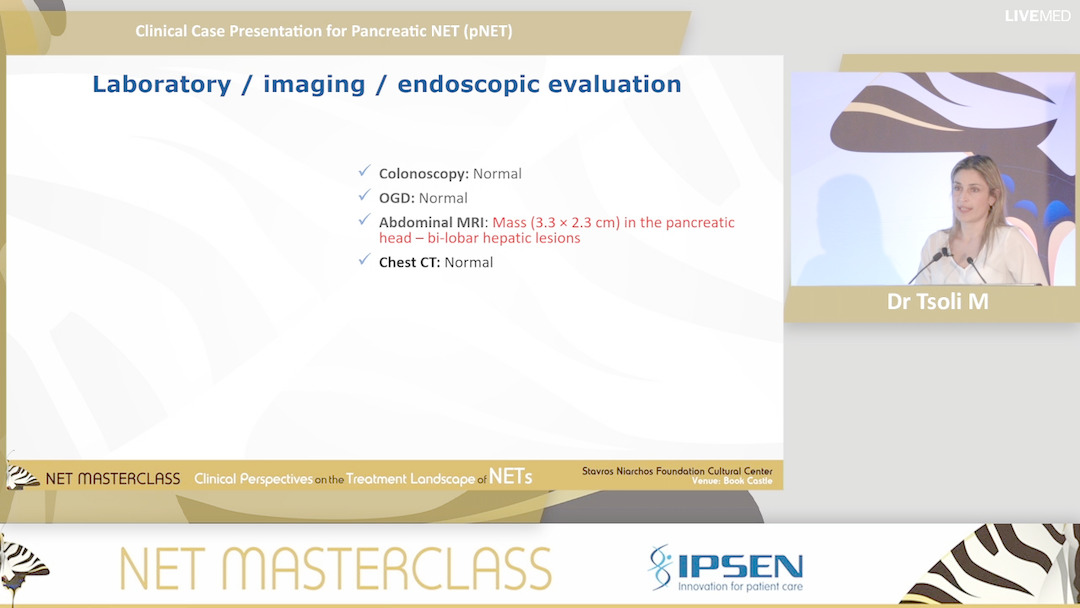 Clinical Case Presentation for Pancreatic NET (pNET)

LIVEMED

Laboratory / imaging / endoscopic evaluation

✓ Colonoscopy: Normal
✓ OGD: Normal
✓ Abdominal MRI: Mass (3.3 × 2.3 cm) in the pancreatic head – bi-lobar hepatic lesions
✓ Chest CT: Normal

Dr Tsoli M

NET MASTERCLASS Clinical Perspectives on the Treatment Landscape of NETs

Stavros Niarchos Foundation Cultural Center
Venue: Book Castle

NET MASTERCLASS

IPSEN
Innovation for patient care